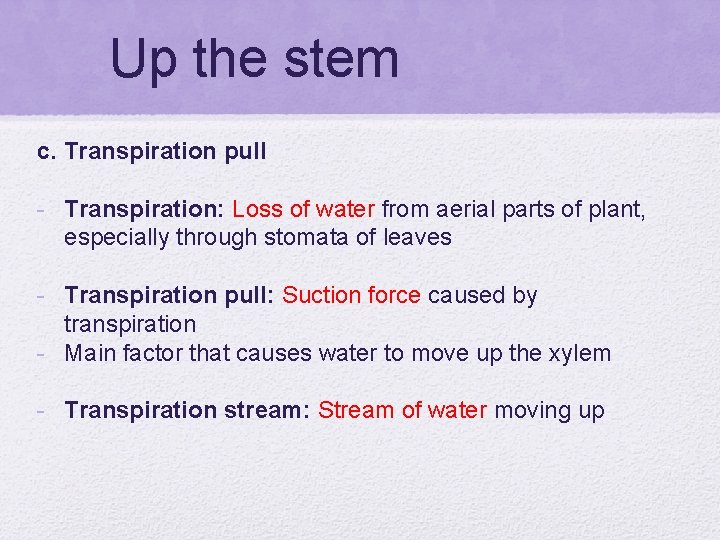 Up the stem

c. Transpiration pull

- Transpiration: Loss of water from aerial parts of plant, especially through stomata of leaves

- Transpiration pull: Suction force caused by transpiration
- Main factor that causes water to move up the xylem

- Transpiration stream: Stream of water moving up